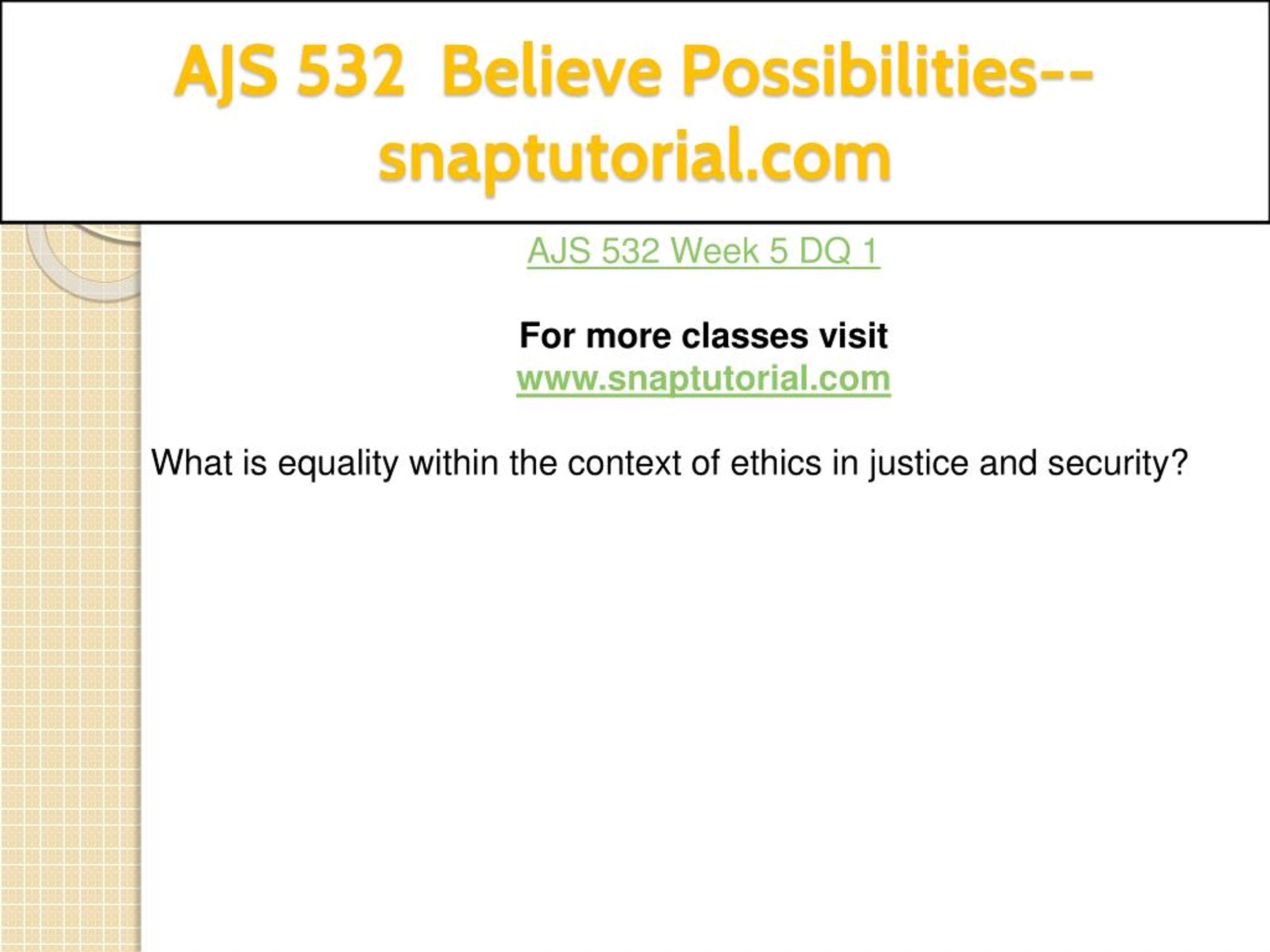 AJS 532 Believe Possibilities--snaptutorial.com

AJS 532 Week 5 DQ 1

For more classes visit
www.snaptutorial.com

What is equality within the context of ethics in justice and security?